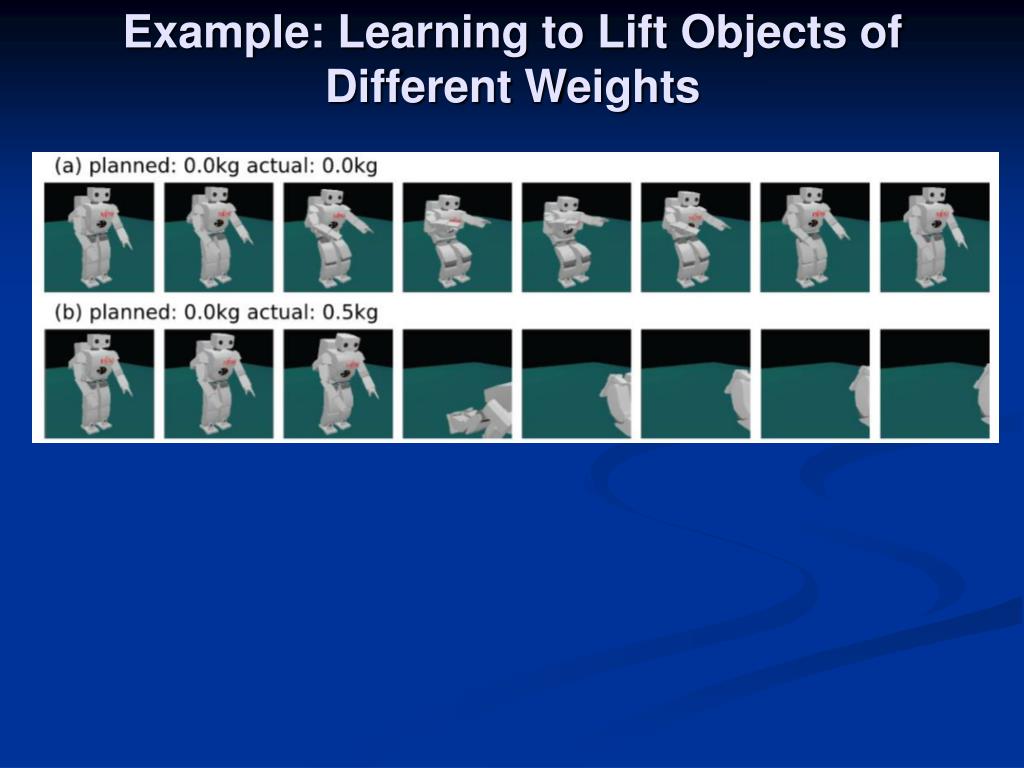 Example: Learning to Lift Objects of Different Weights

(a) planned: 0.0kg actual: 0.0kg

(b) planned: 0.0kg actual: 0.5kg